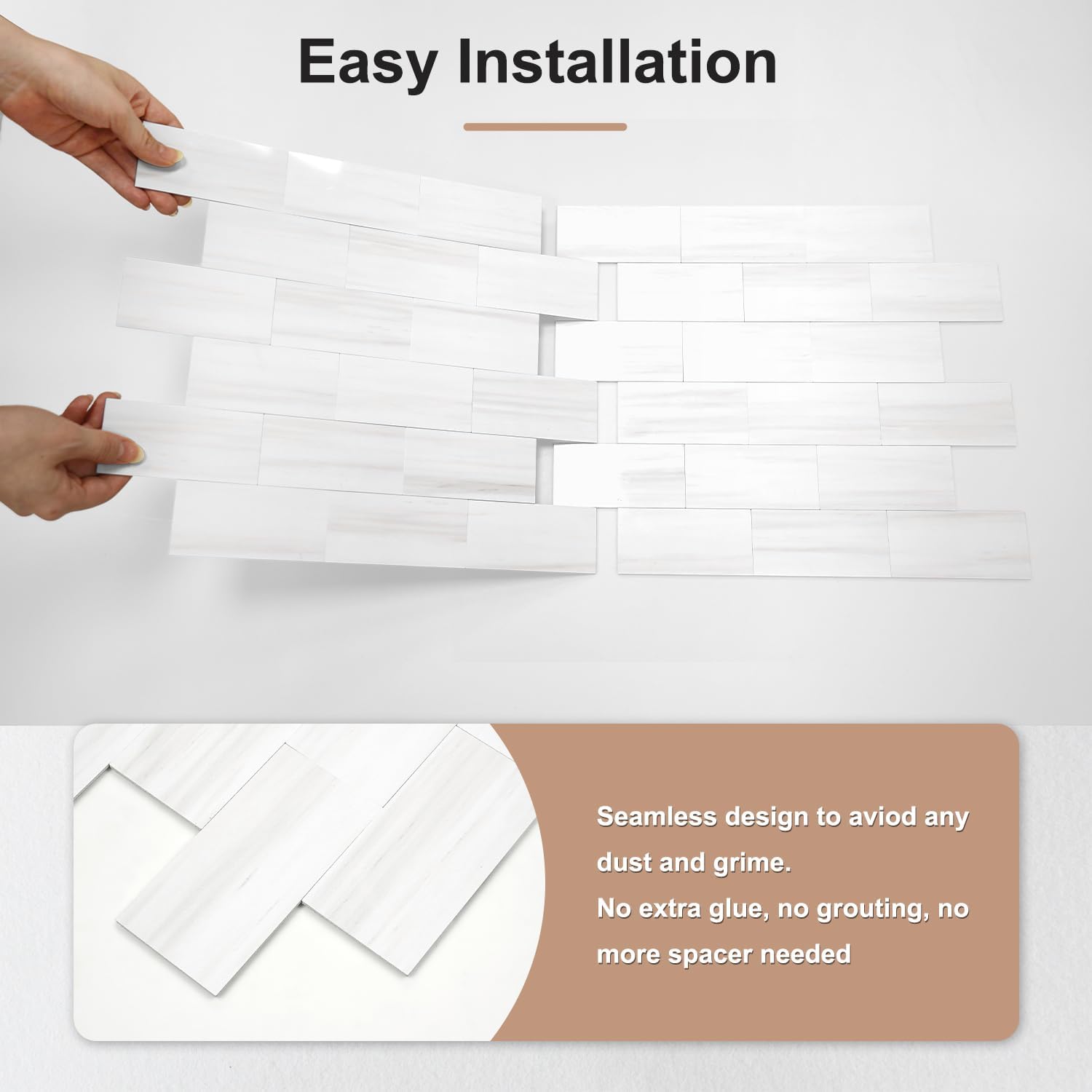 Easy Installation

Seamless design to aviod any dust and grime.
No extra glue, no grouting, no more spacer needed